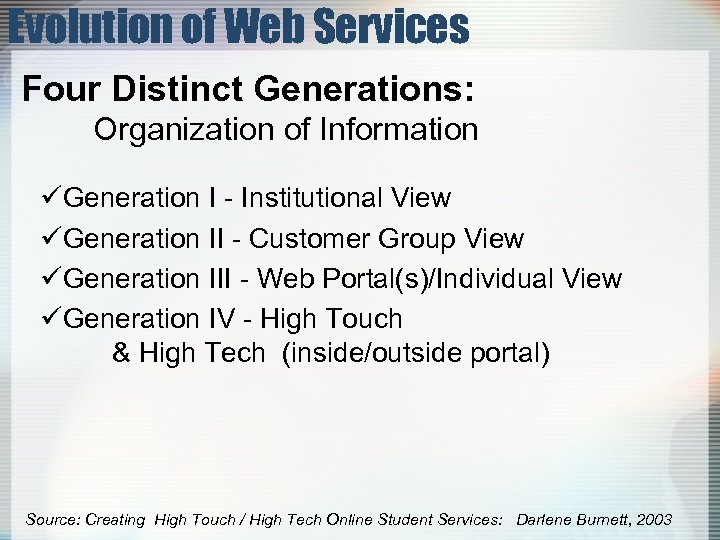 Evolution of Web Services

Four Distinct Generations:
Organization of Information

✓Generation I - Institutional View
✓Generation II - Customer Group View
✓Generation III - Web Portal(s)/Individual View
✓Generation IV - High Touch & High Tech (inside/outside portal)

Source: Creating High Touch / High Tech Online Student Services: Darlene Burnett, 2003